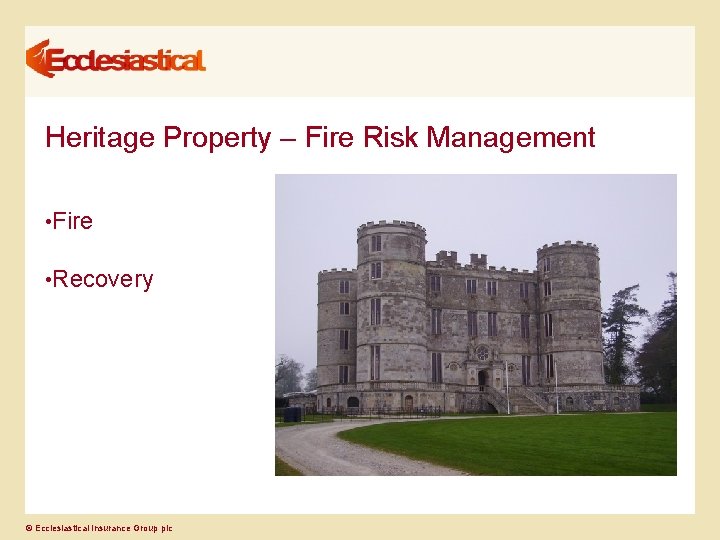 Ecclesiastical

Heritage Property – Fire Risk Management

•Fire

•Recovery

© Ecclesiastical Insurance Group plc